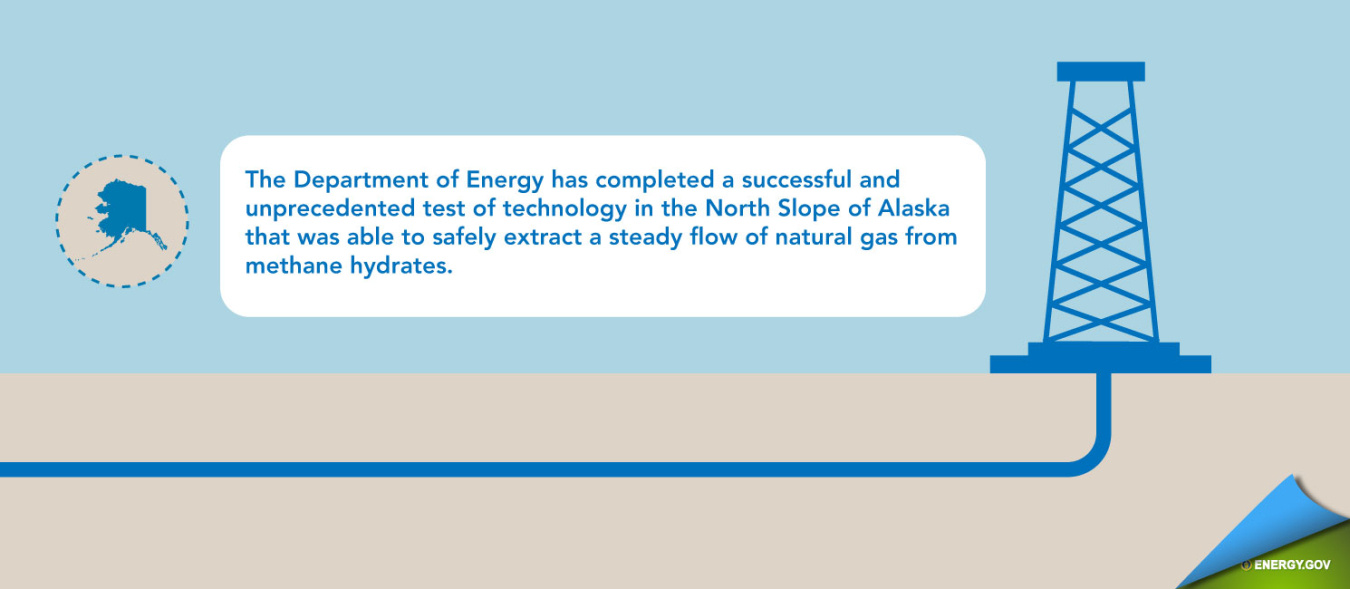 The Department of Energy has completed a successful and unprecedented test of technology in the North Slope of Alaska that was able to safely extract a steady flow of natural gas from methane hydrates.

ENERGY.GOV